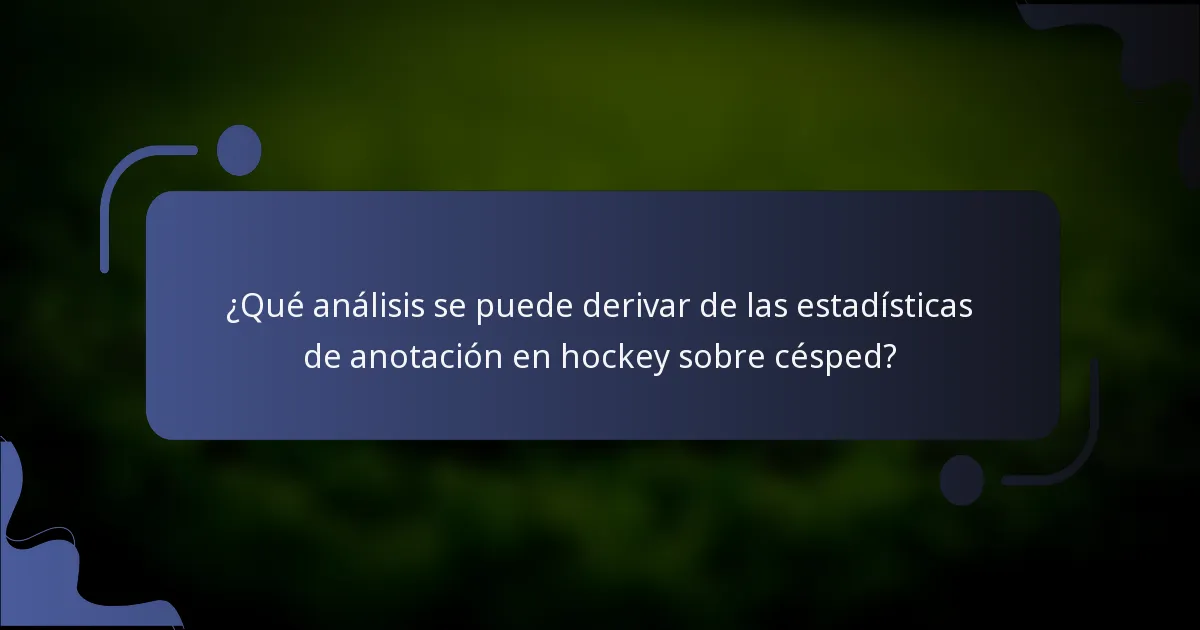 ¿Qué análisis se puede derivar de las estadísticas de anotación en hockey sobre césped?